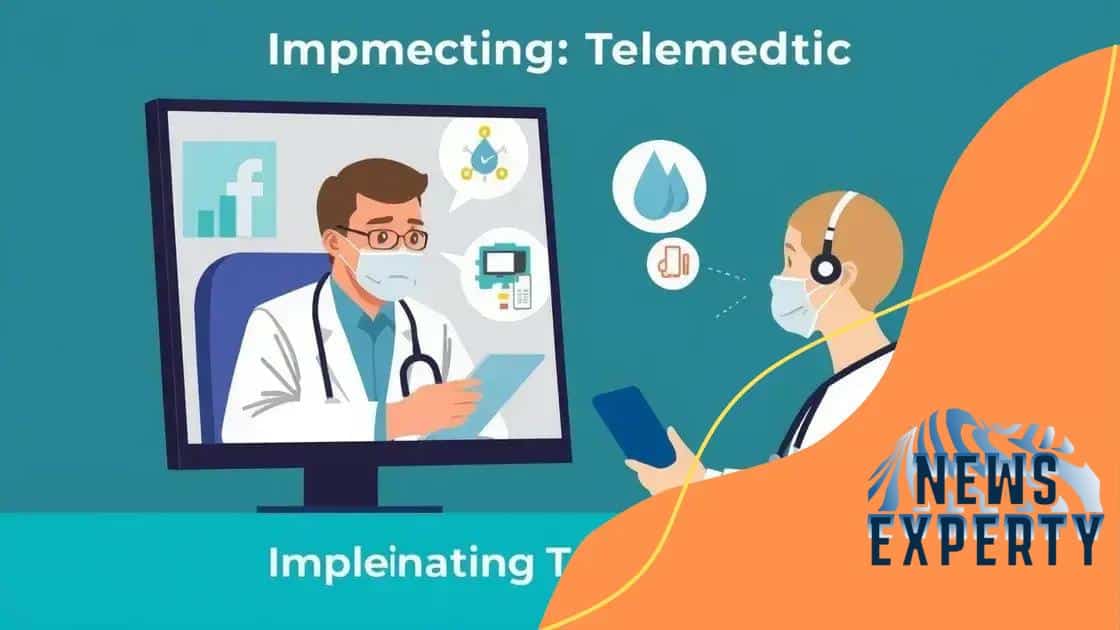 Impmecting: Telemedtic

f

Impleinating T

NEWS
EXPERTY